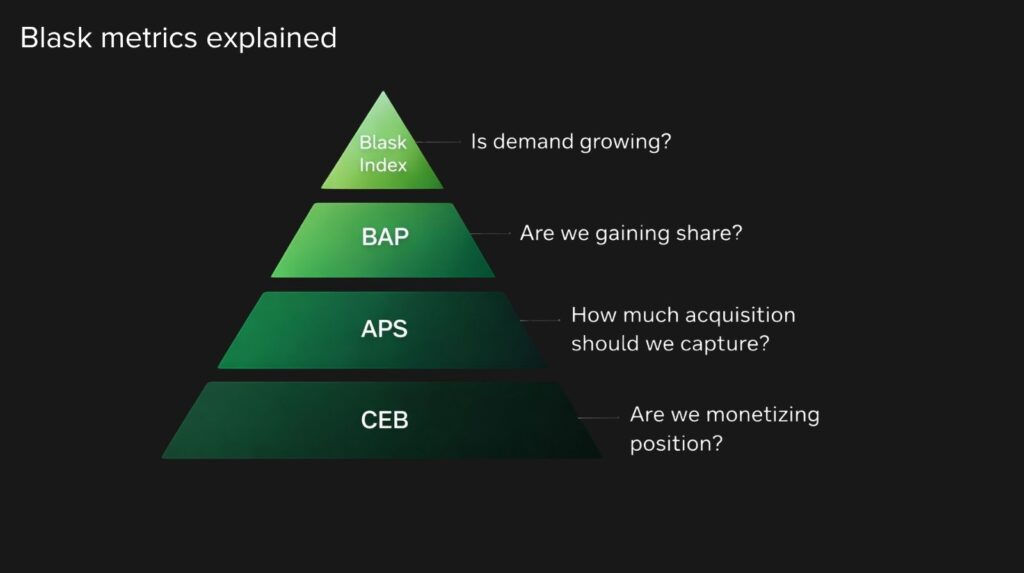 Blask metrics explained

Blask Index

Is demand growing?

BAP

Are we gaining share?

APS

How much acquisition should we capture?

CEB

Are we monetizing position?